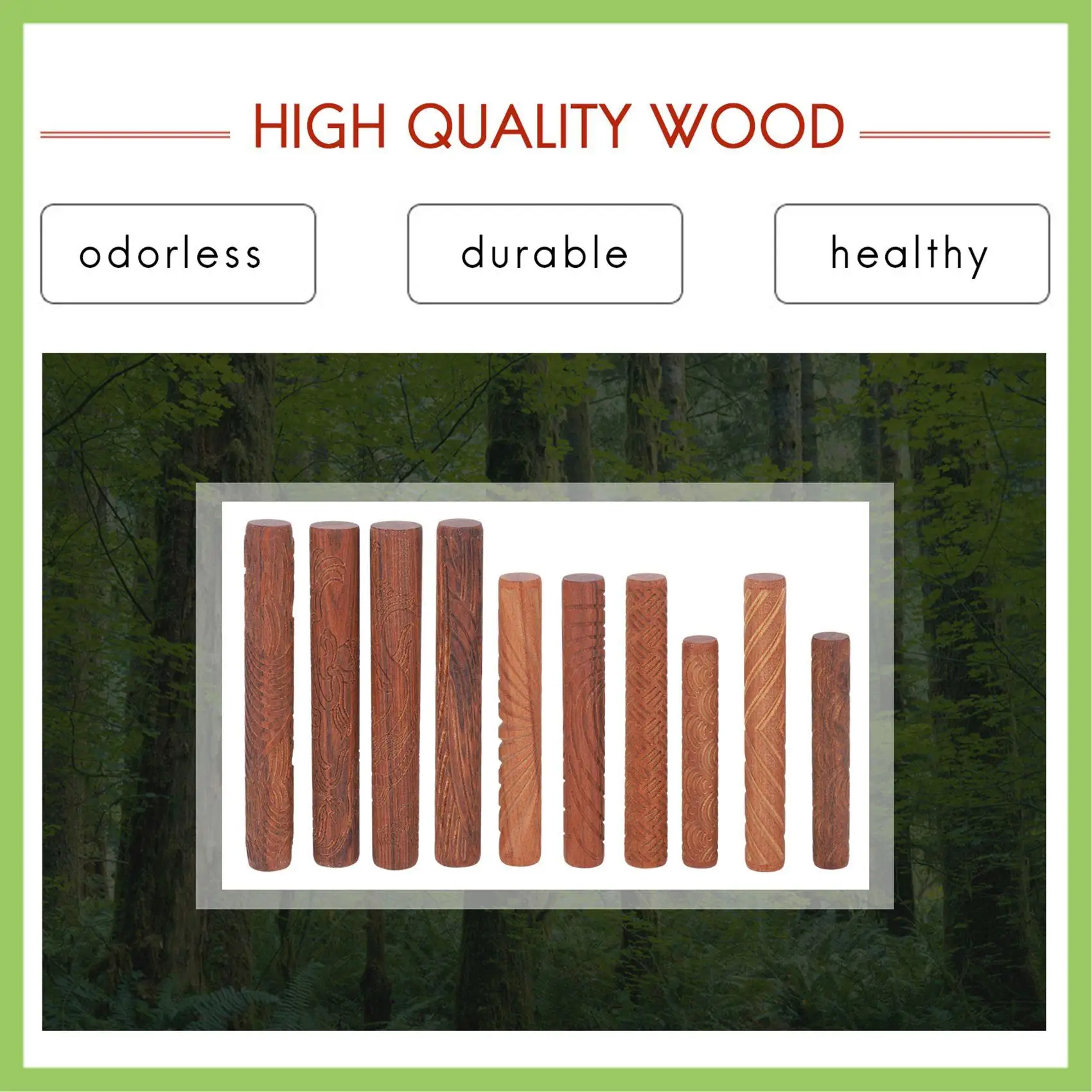 HIGH QUALITY WOOD

odorless

durable

healthy